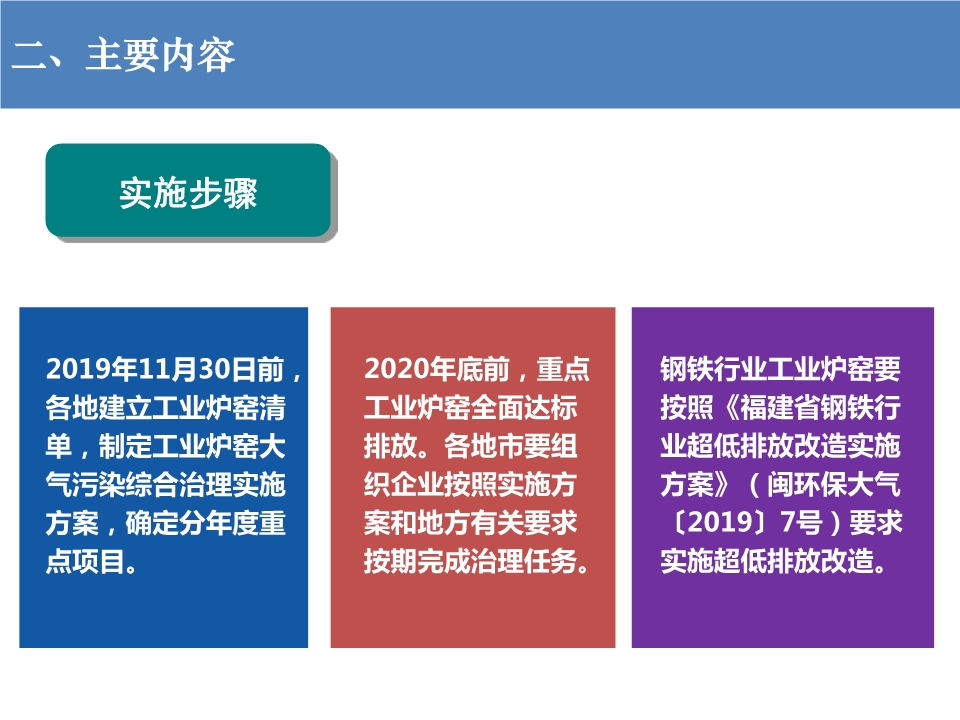 二、主要内容

实施步骤

2019年11月30日前，各地建立工业炉窑清单，制定工业炉窑大气污染综合治理实施方案，确定分年度重点项目。

2020年底前，重点工业炉窑全面达标排放。各地市要组织企业按照实施方案和地方有关要求按期完成治理任务。

钢铁行业工业炉窑要按照《福建省钢铁行业超低排放改造实施方案》（闽环保大气〔2019〕7号）要求实施超低排放改造。